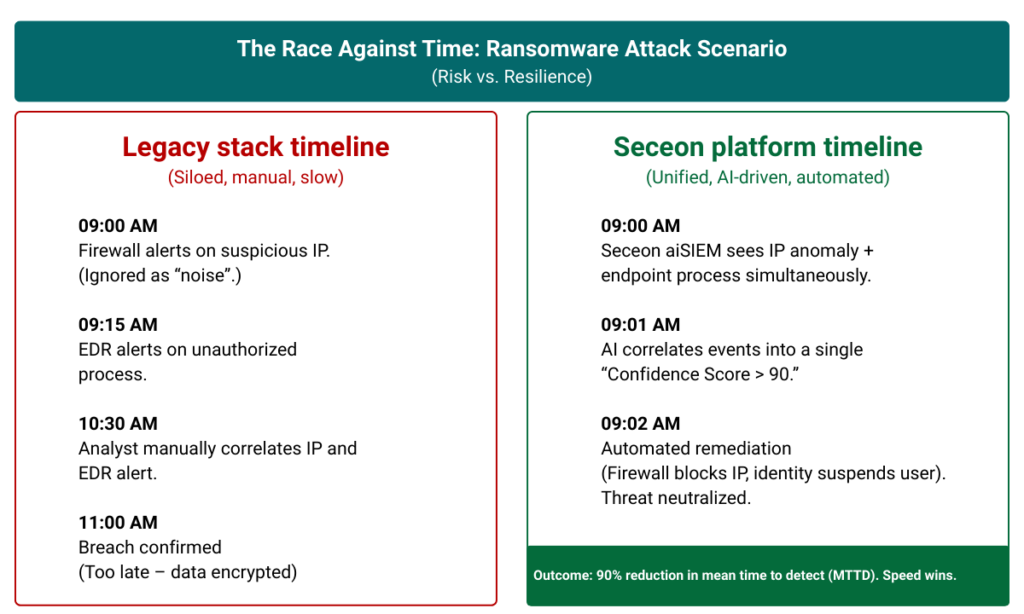 The Race Against Time: Ransomware Attack Scenario
(Risk vs. Resilience)

Legacy stack timeline
(Siloed, manual, slow)

09:00 AM
Firewall alerts on suspicious IP. (Ignored as “noise”.)

09:15 AM
EDR alerts on unauthorized process.

10:30 AM
Analyst manually correlates IP and EDR alert.

11:00 AM
Breach confirmed
(Too late – data encrypted)

Seceon platform timeline
(Unified, AI-driven, automated)

09:00 AM
Seceon aiSIEM sees IP anomaly + endpoint process simultaneously.

09:01 AM
AI correlates events into a single “Confidence Score > 90.”

09:02 AM
Automated remediation
(Firewall blocks IP, identity suspends user). Threat neutralized.

Outcome: 90% reduction in mean time to detect (MTTD). Speed wins.